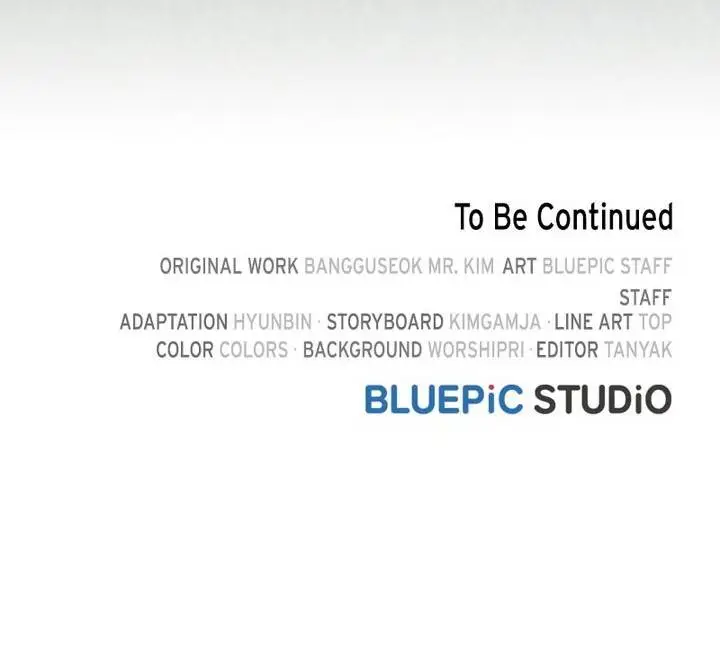 To Be Continued

ORIGINAL WORK BANGGUSEOK MR. KIM ART BLUEPIC STAFF
STAFF
ADAPTATION HYUNBIN · STORYBOARD KIMGAMJA · LINE ART TOP
COLOR COLORS · BACKGROUND WORSHIPRI · EDITOR TANYAK

BLUEPiC STUDiO